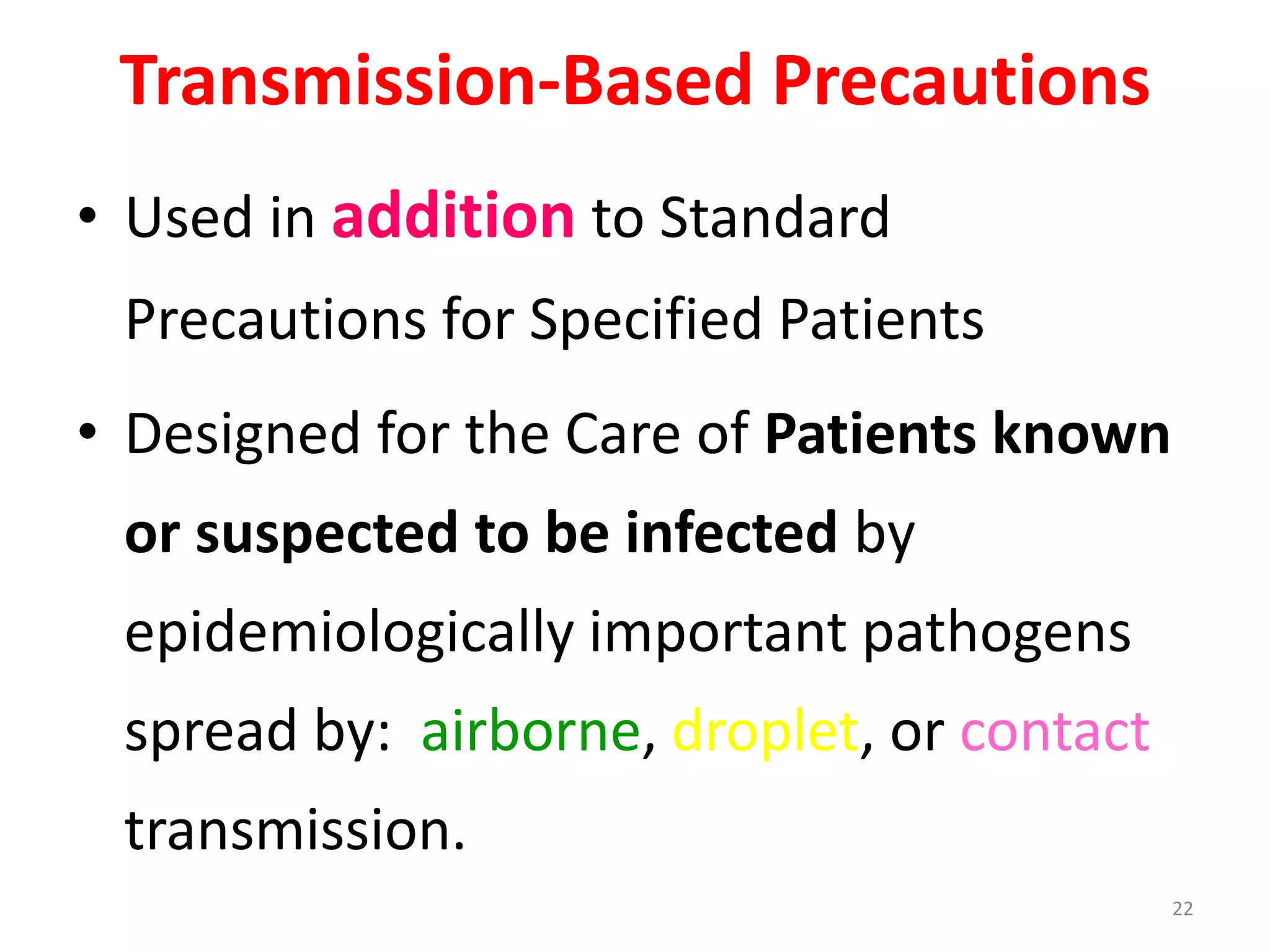 Transmission-Based Precautions

• Used in addition to Standard Precautions for Specified Patients

• Designed for the Care of Patients known or suspected to be infected by epidemiologically important pathogens spread by: airborne, droplet, or contact transmission.

22